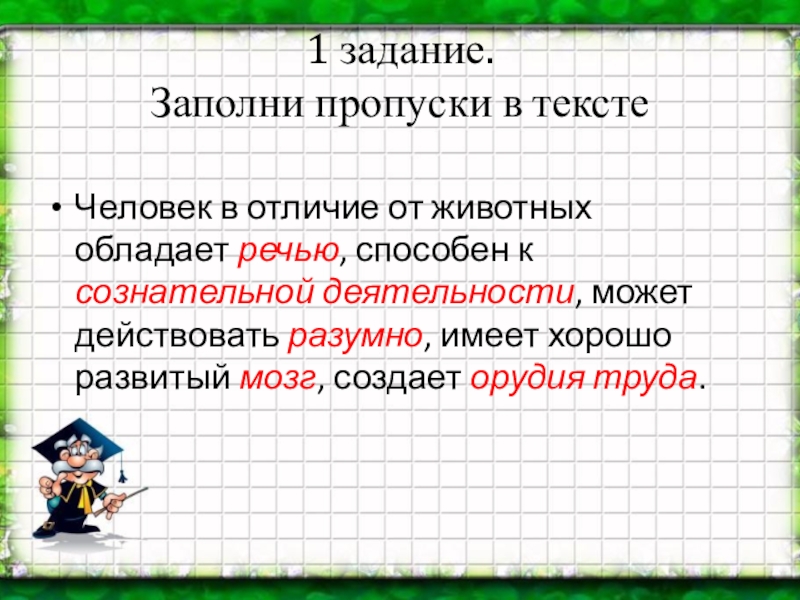 1 задание.
Заполни пропуски в тексте

• Человек в отличие от животных обладает речью, способен к сознательной деятельности, может действовать разумно, имеет хорошо развитый мозг, создает орудия труда.